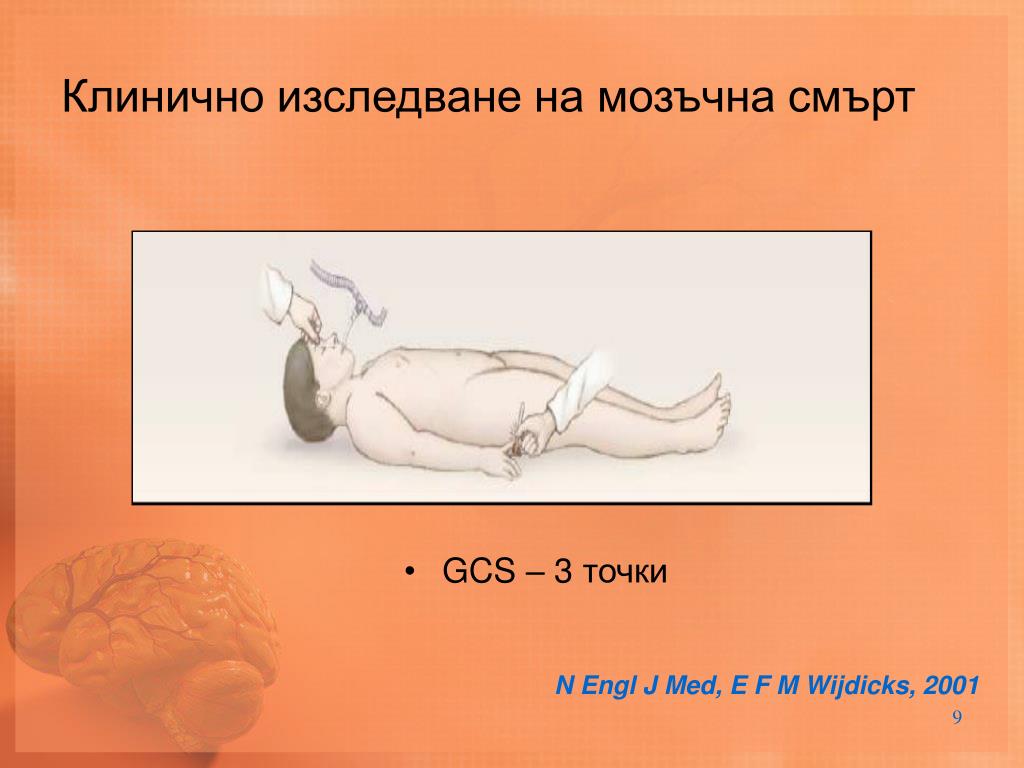 Клинично изследване на мозъчна смърт

• GCS – 3 точки

N Engl J Med, E F M Wijdicks, 2001

9